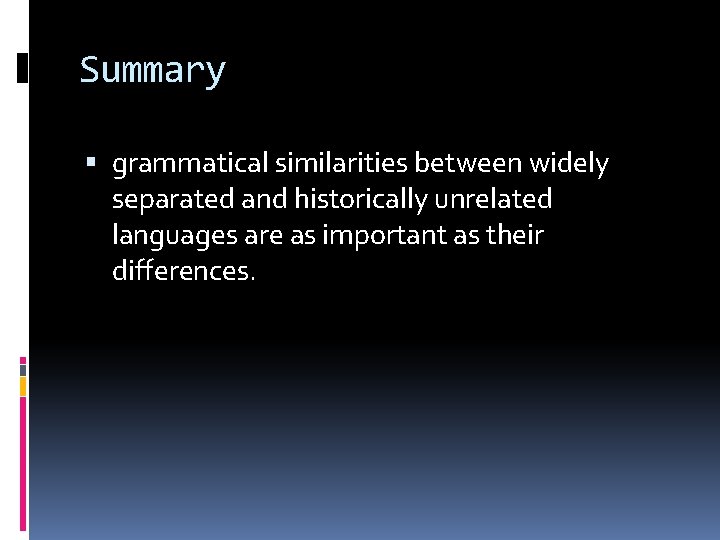 Summary

▪ grammatical similarities between widely separated and historically unrelated languages are as important as their differences.